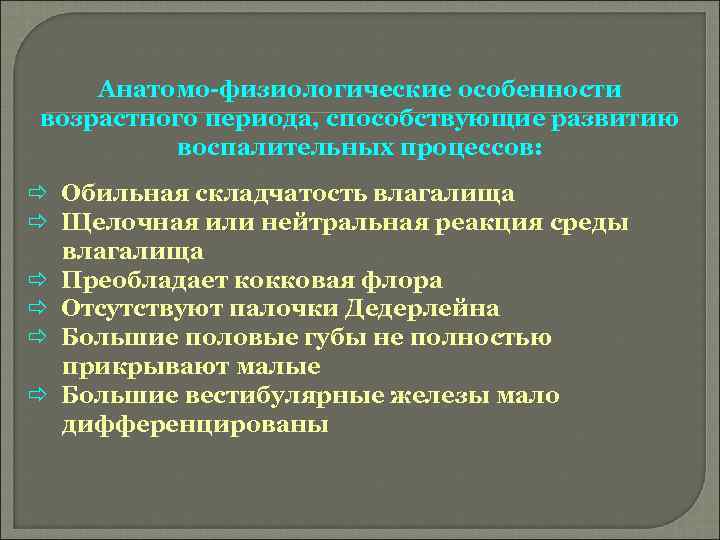 Анатомо-физиологические особенности возрастного периода, способствующие развитию воспалительных процессов:

⇨ Обильная складчатость влагалища
⇨ Щелочная или нейтральная реакция среды влагалища
⇨ Преобладает кокковая флора
⇨ Отсутствуют палочки Дедерлейна
⇨ Большие половые губы не полностью прикрывают малые
⇨ Большие вестибулярные железы мало дифференцированы